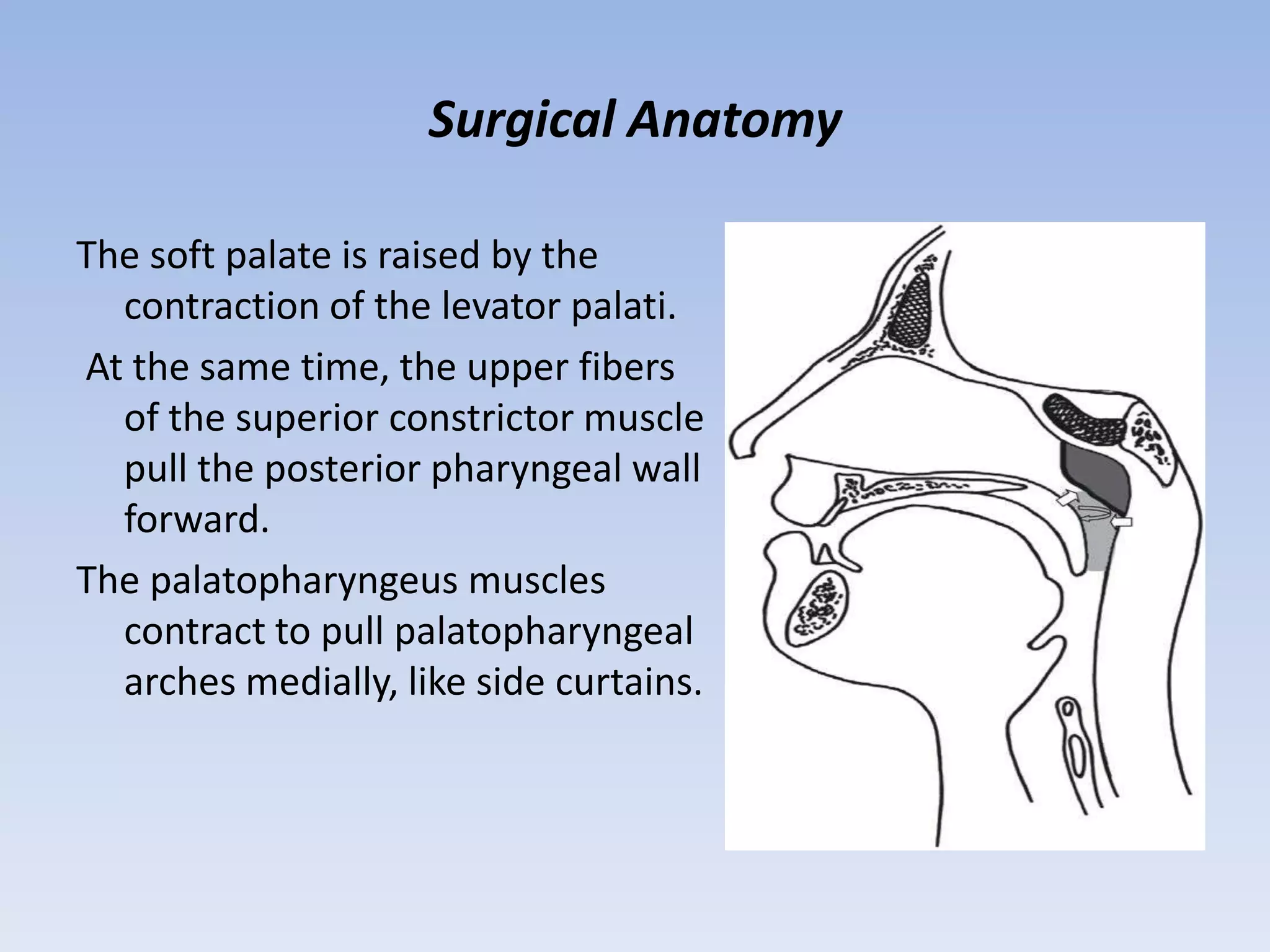 Surgical Anatomy

The soft palate is raised by the contraction of the levator palati.

At the same time, the upper fibers of the superior constrictor muscle pull the posterior pharyngeal wall forward.

The palatopharyngeus muscles contract to pull palatopharyngeal arches medially, like side curtains.